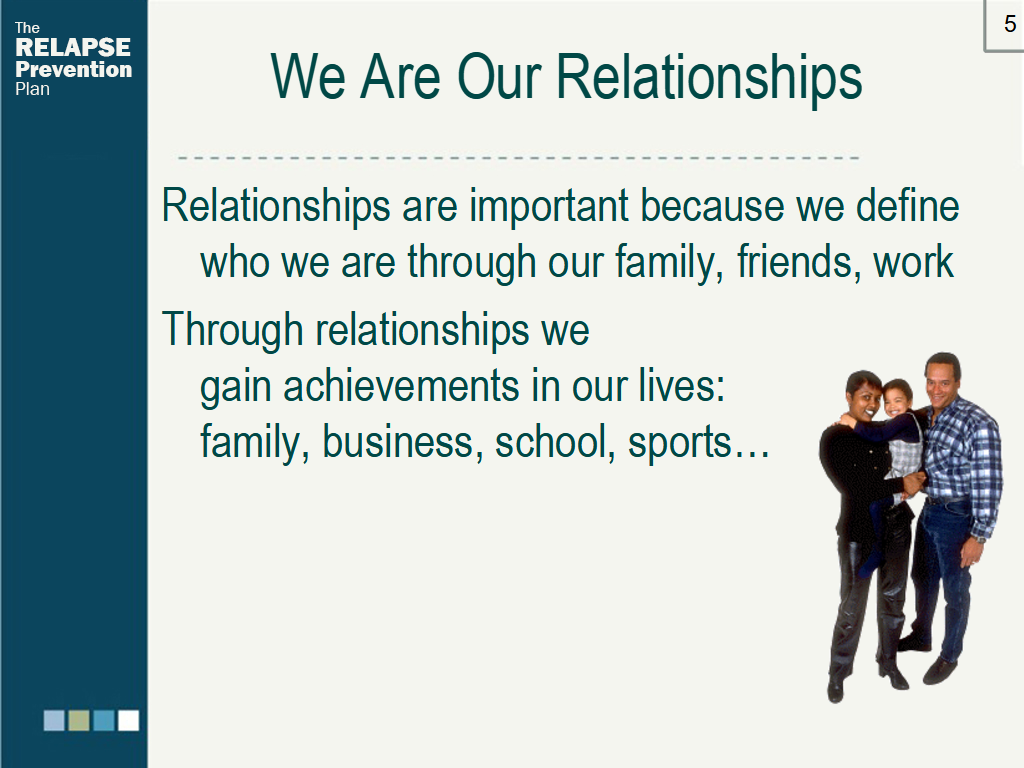 The RELAPSE Prevention Plan

5

We Are Our Relationships

Relationships are important because we define who we are through our family, friends, work

Through relationships we gain achievements in our lives: family, business, school, sports…